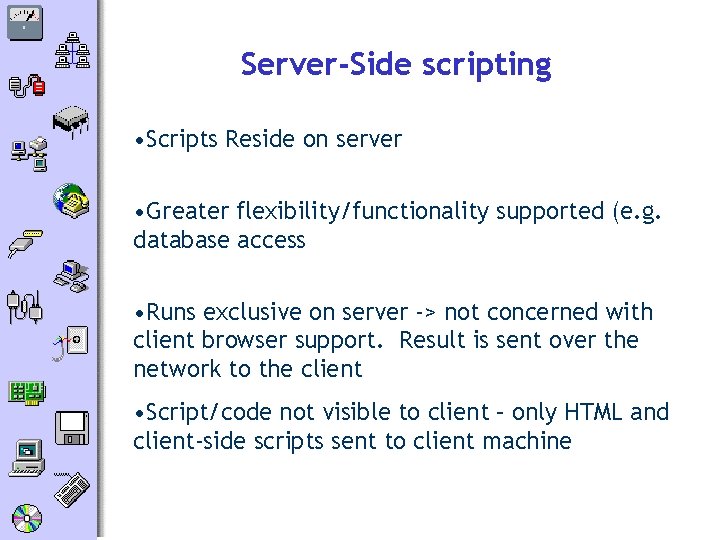 Server-Side scripting

•Scripts Reside on server

•Greater flexibility/functionality supported (e.g. database access

•Runs exclusive on server -> not concerned with client browser support.  Result is sent over the network to the client

•Script/code not visible to client – only HTML and client-side scripts sent to client machine